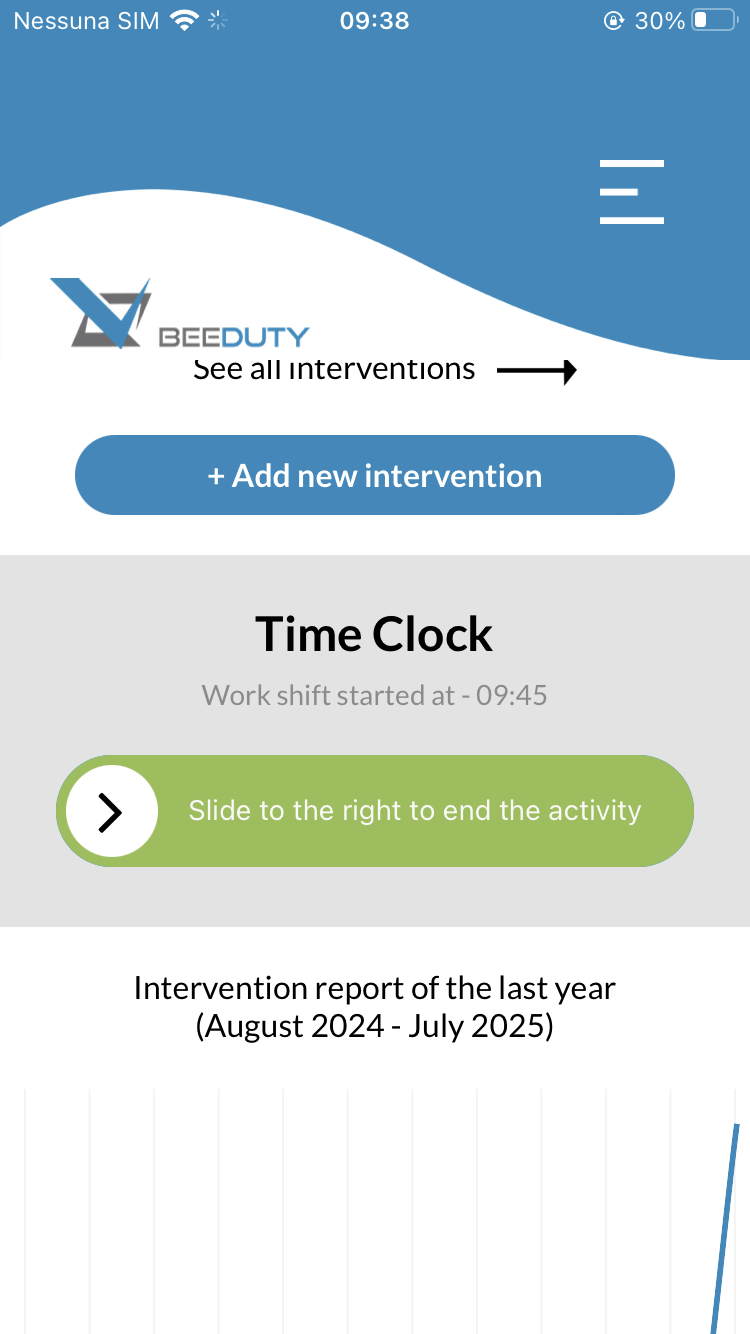 Nessuna SIM 09:38 30%

BEEDUTY

See all interventions

+ Add new intervention

Time Clock

Work shift started at - 09:45

Slide to the right to end the activity

Intervention report of the last year
(August 2024 - July 2025)